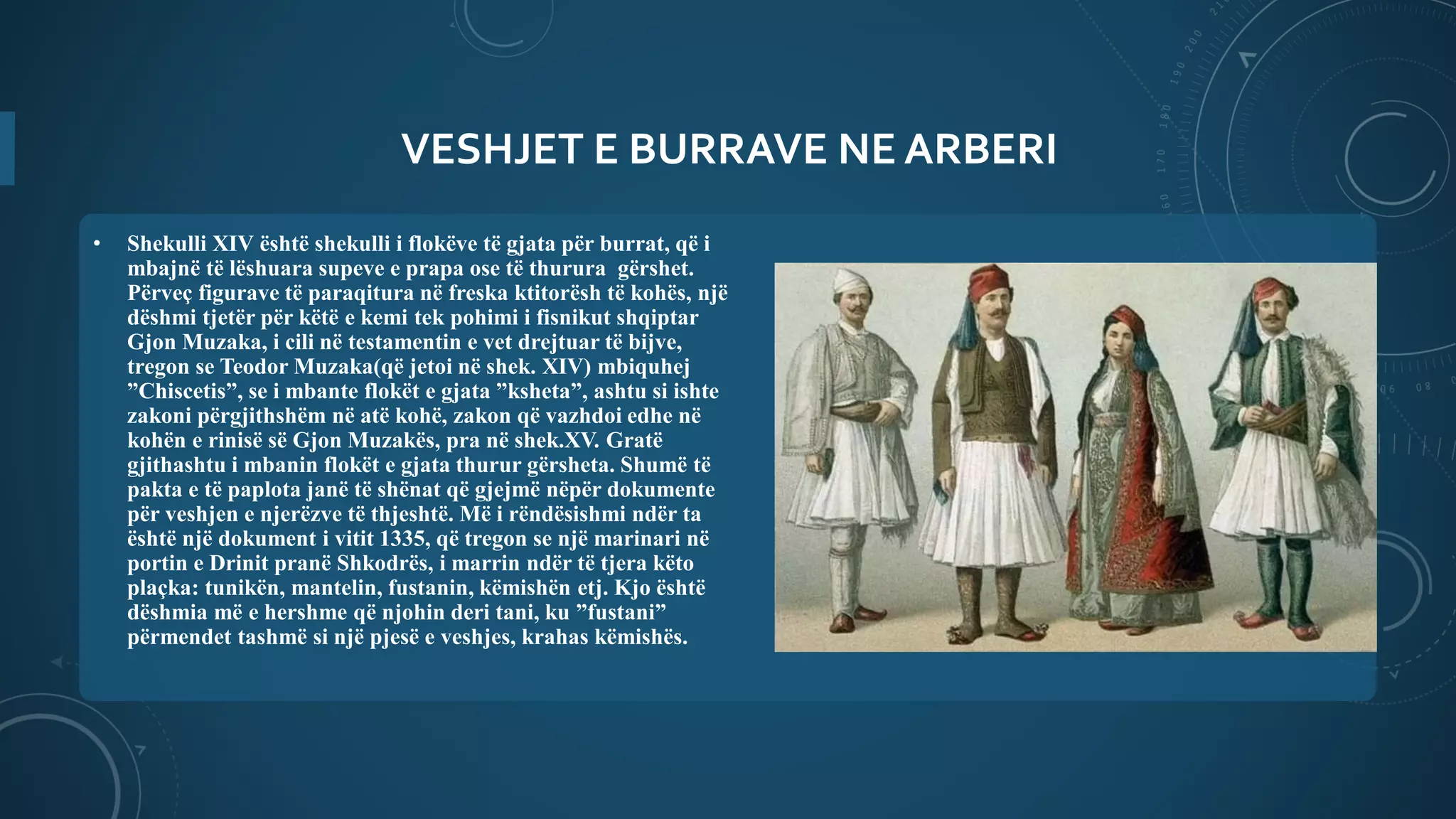 VESHJET E BURRAVE NE ARBERI

• Shekulli XIV është shekulli i flokëve të gjata për burrat, që i mbajnë të lëshuara supeve e prapa ose të thurura gërshet. Përveç figurave të paraqitura në freska ktitorësh të kohës, një dëshmi tjetër për këtë e kemi tek pohimi i fisnikut shqiptar Gjon Muzaka, i cili në testamentin e vet drejtuar të bijve, tregon se Teodor Muzaka(që jetoi në shek. XIV) mbiquhej ”Chiscetis”, se i mbante flokët e gjata ”ksheta”, ashtu si ishte zakoni përgjithshëm në atë kohë, zakon që vazhdoi edhe në kohën e rinisë së Gjon Muzakës, pra në shek.XV. Gratë gjithashtu i mbanin flokët e gjata thurur gërsheta. Shumë të pakta e të paplota janë të shënat që gjejmë nëpër dokumente për veshjen e njerëzve të thjeshtë. Më i rëndësishmi ndër ta është një dokument i vitit 1335, që tregon se një marinari në portin e Drinit pranë Shkodrës, i marrin ndër të tjera këto plaçka: tunikën, mantelin, fustanin, këmishën etj. Kjo është dëshmia më e hershme që njohin deri tani, ku ”fustani” përmendet tashmë si një pjesë e veshjes, krahas këmishës.